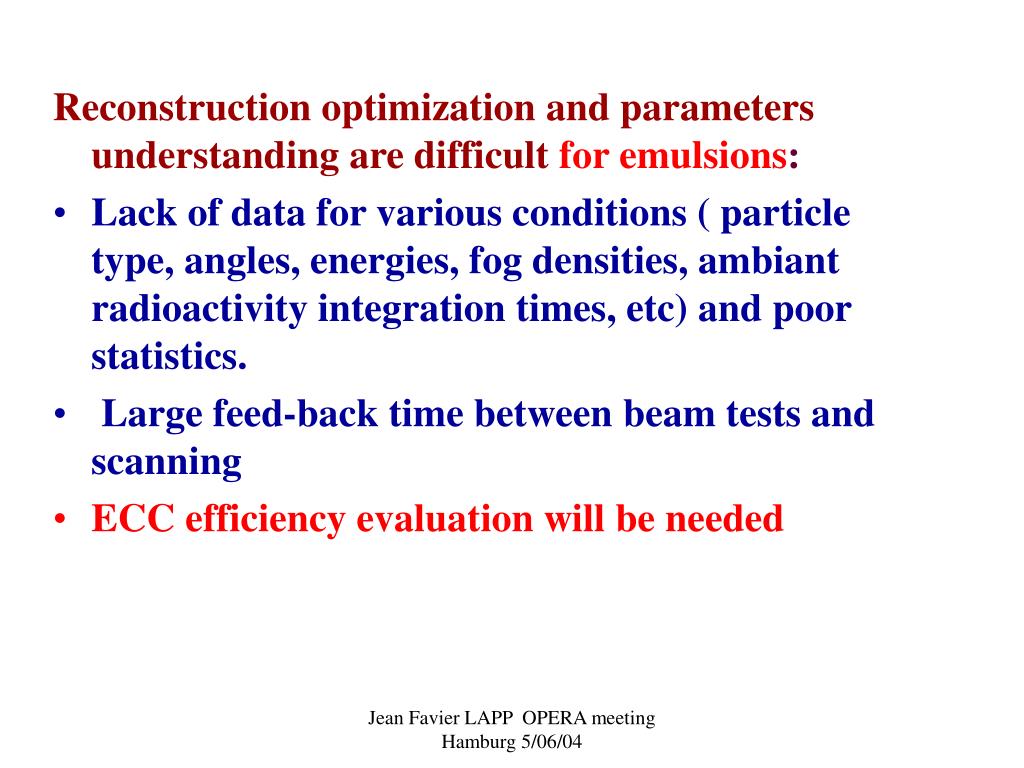 Reconstruction optimization and parameters understanding are difficult for emulsions:

• Lack of data for various conditions ( particle type, angles, energies, fog densities, ambiant radioactivity integration times, etc) and poor statistics.
• Large feed-back time between beam tests and scanning
• ECC efficiency evaluation will be needed

Jean Favier LAPP OPERA meeting
Hamburg 5/06/04